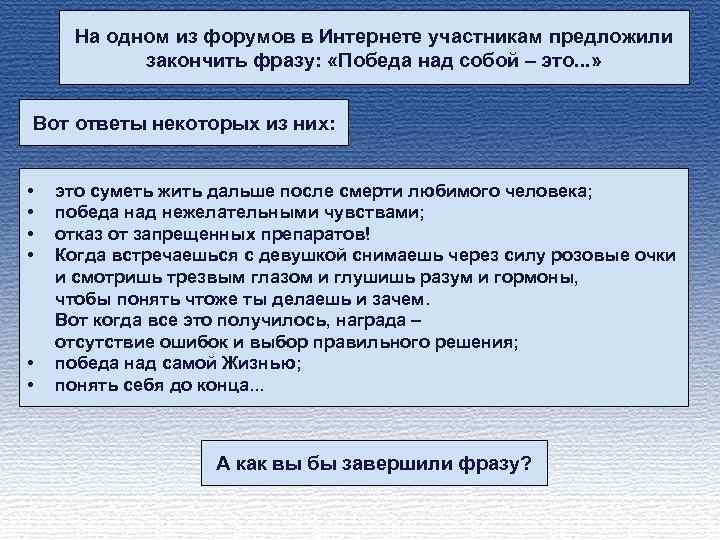 На одном из форумов в Интернете участникам предложили закончить фразу: «Победа над собой – это...»

Вот ответы некоторых из них:

• это суметь жить дальше после смерти любимого человека;
• победа над нежелательными чувствами;
• отказ от запрещенных препаратов!
• Когда встречаешься с девушкой снимаешь через силу розовые очки и смотришь трезвым глазом и глушишь разум и гормоны, чтобы понять чтоже ты делаешь и зачем. Вот когда все это получилось, награда – отсутствие ошибок и выбор правильного решения;
• победа над самой Жизнью;
• понять себя до конца...

А как вы бы завершили фразу?